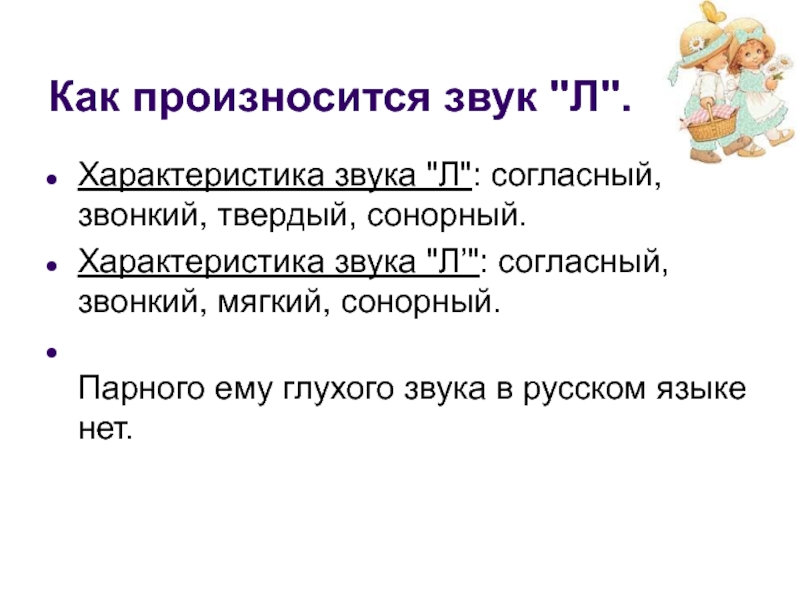 Как произносится звук "Л".

• Характеристика звука "Л": согласный, звонкий, твердый, сонорный.

• Характеристика звука "Л’": согласный, звонкий, мягкий, сонорный.

•

Парного ему глухого звука в русском языке нет.